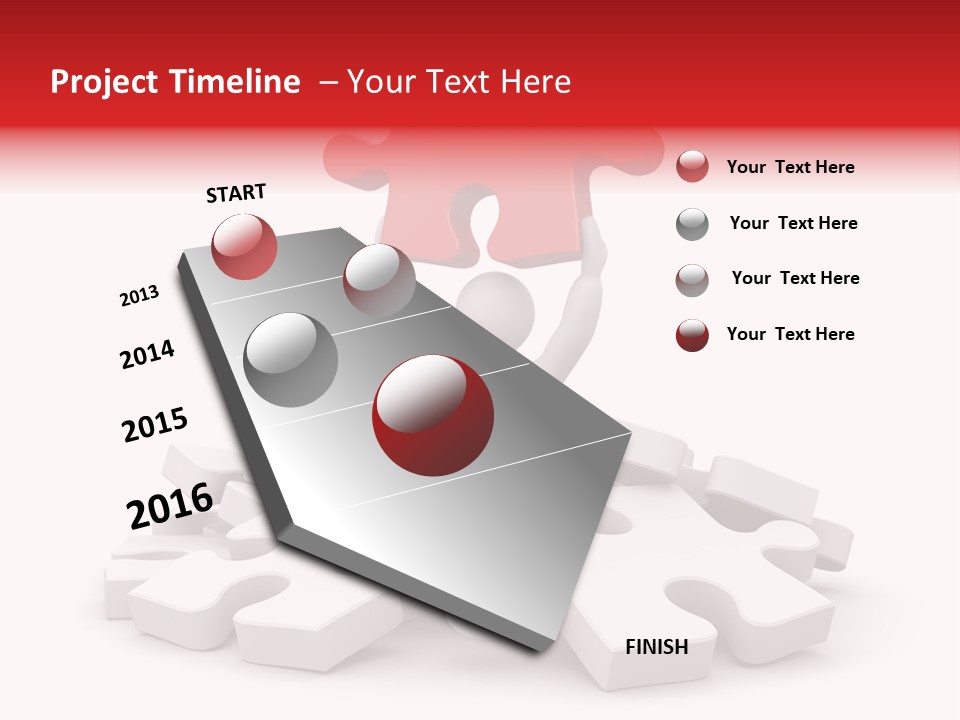 Project Timeline – Your Text Here

START

2013

2014

2015

2016

FINISH

Your Text Here

Your Text Here

Your Text Here

Your Text Here